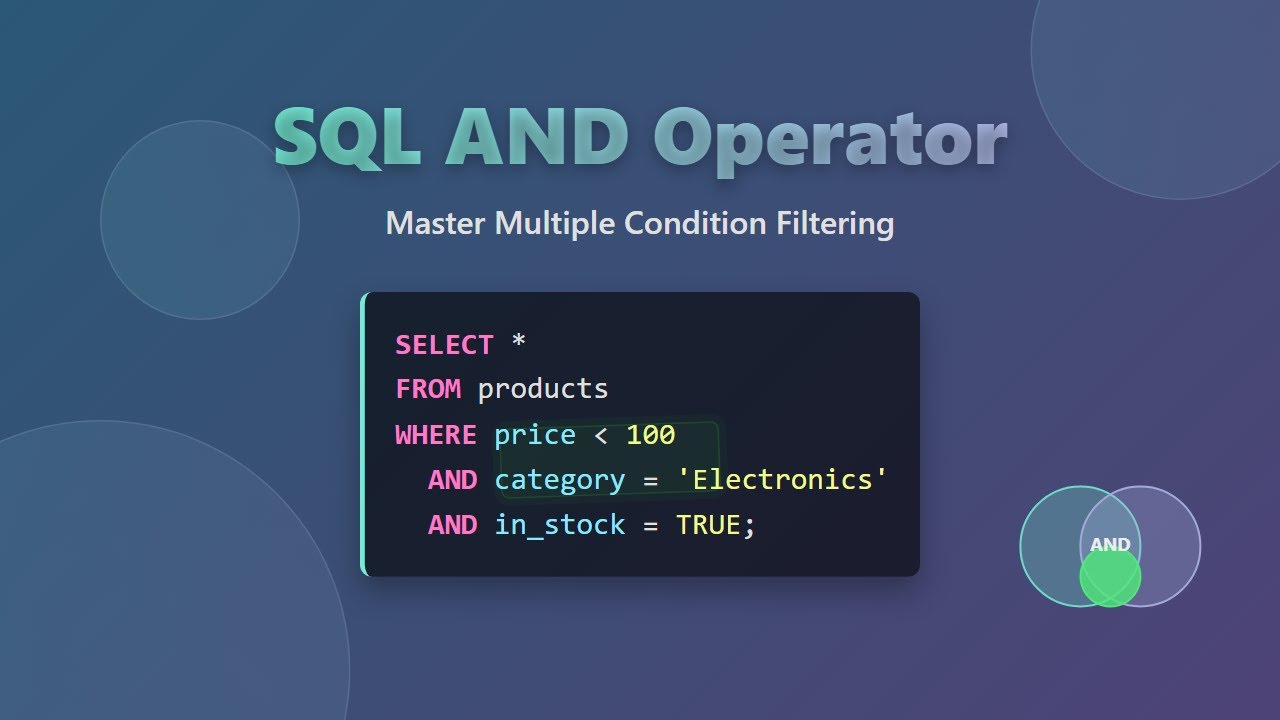 SQL AND Operator

Master Multiple Condition Filtering

SELECT *
FROM products
WHERE price < 100
  AND category = 'Electronics'
  AND in_stock = TRUE;

AND